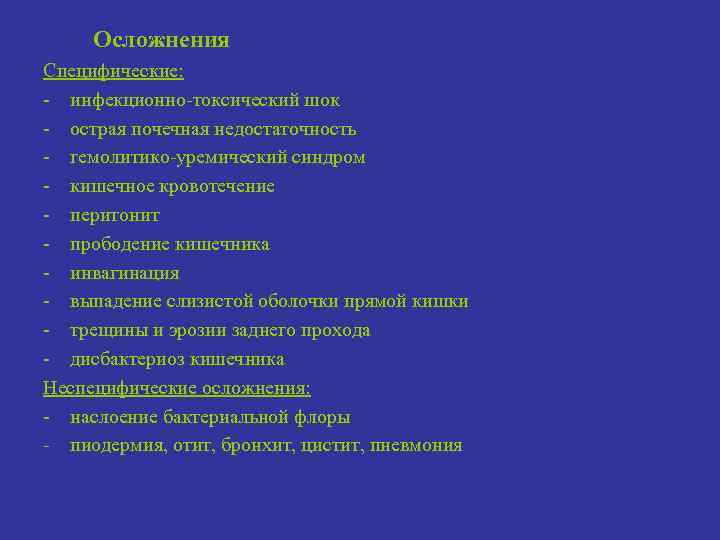 Осложнения

Специфические:
- инфекционно-токсический шок
- острая почечная недостаточность
- гемолитико-уремический синдром
- кишечное кровотечение
- перитонит
- прободение кишечника
- инвагинация
- выпадение слизистой оболочки прямой кишки
- трещины и эрозии заднего прохода
- дисбактериоз кишечника

Неспецифические осложнения:
- наслоение бактериальной флоры
- пиодермия, отит, бронхит, цистит, пневмония